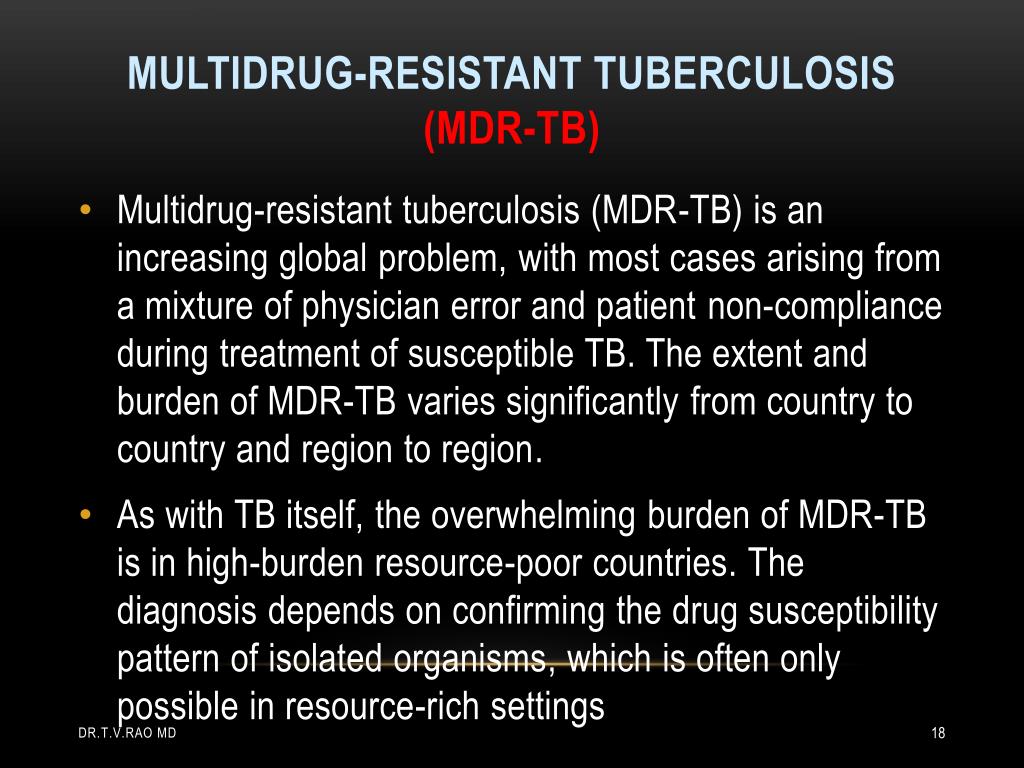 MULTIDRUG-RESISTANT TUBERCULOSIS
(MDR-TB)

• Multidrug-resistant tuberculosis (MDR-TB) is an increasing global problem, with most cases arising from a mixture of physician error and patient non-compliance during treatment of susceptible TB. The extent and burden of MDR-TB varies significantly from country to country and region to region.

• As with TB itself, the overwhelming burden of MDR-TB is in high-burden resource-poor countries. The diagnosis depends on confirming the drug susceptibility pattern of isolated organisms, which is often only possible in resource-rich settings

DR.T.V.RAO MD

18